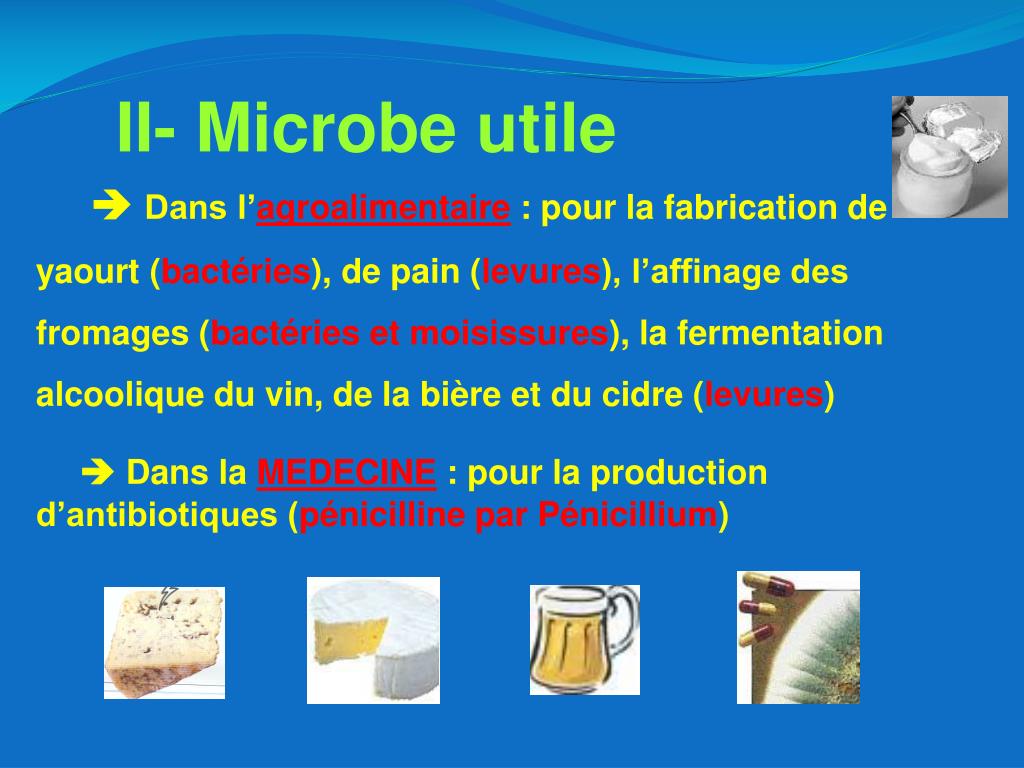 II- Microbe utile

➔ Dans l'agroalimentaire : pour la fabrication de yaourt (bactéries), de pain (levures), l'affinage des fromages (bactéries et moisissures), la fermentation alcoolique du vin, de la bière et du cidre (levures)

➔ Dans la MEDECINE : pour la production d'antibiotiques (pénicilline par Pénicillium)